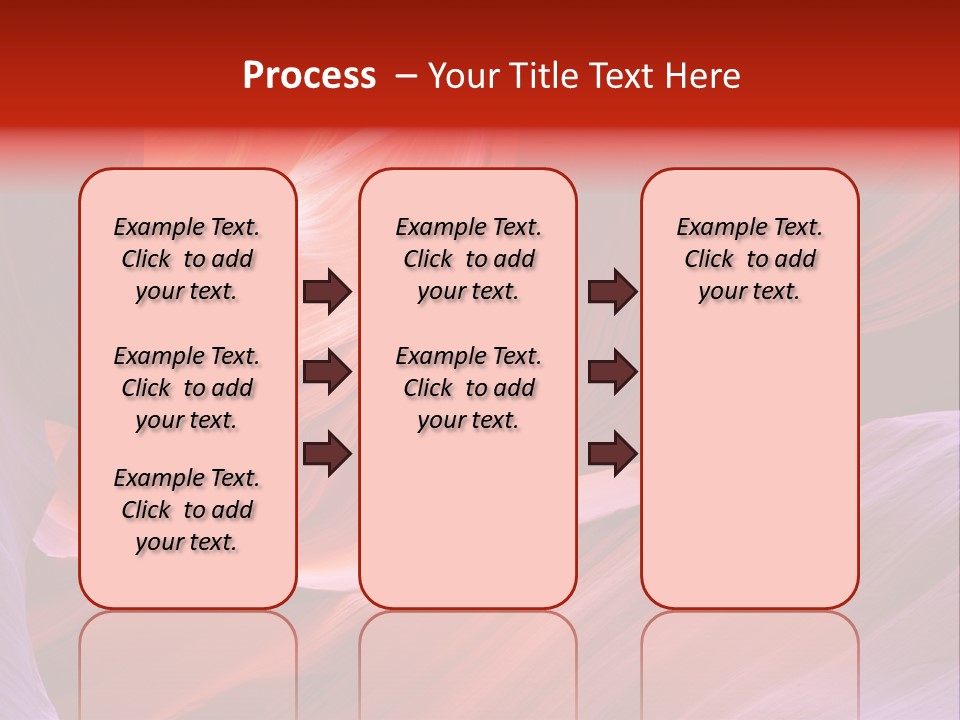 Process – Your Title Text Here

Example Text. Click to add your text.

Example Text. Click to add your text.

Example Text. Click to add your text.

Example Text. Click to add your text.

Example Text. Click to add your text.

Example Text. Click to add your text.